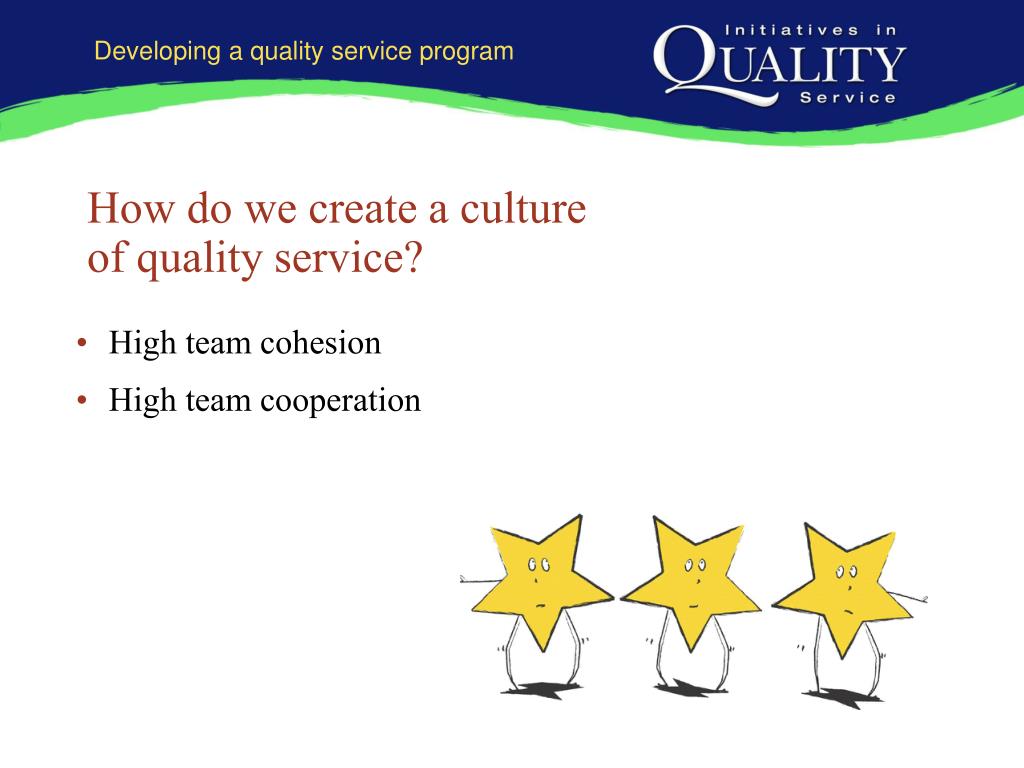 Developing a quality service program

Initiatives in
QUALITY
Service

How do we create a culture of quality service?

• High team cohesion
• High team cooperation